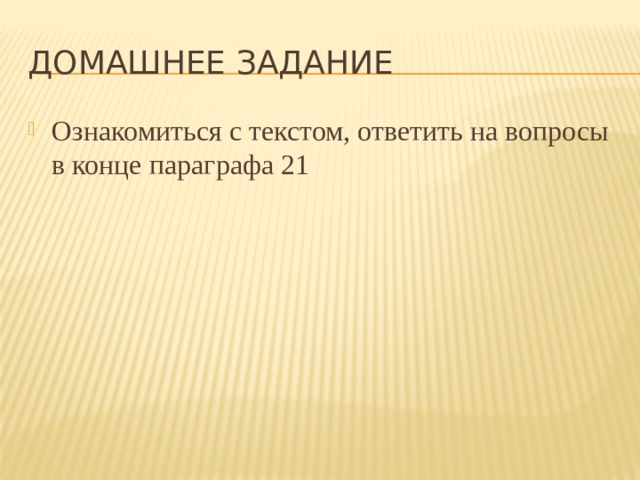 ДОМАШНЕЕ ЗАДАНИЕ

Ознакомиться с текстом, ответить на вопросы в конце параграфа 21